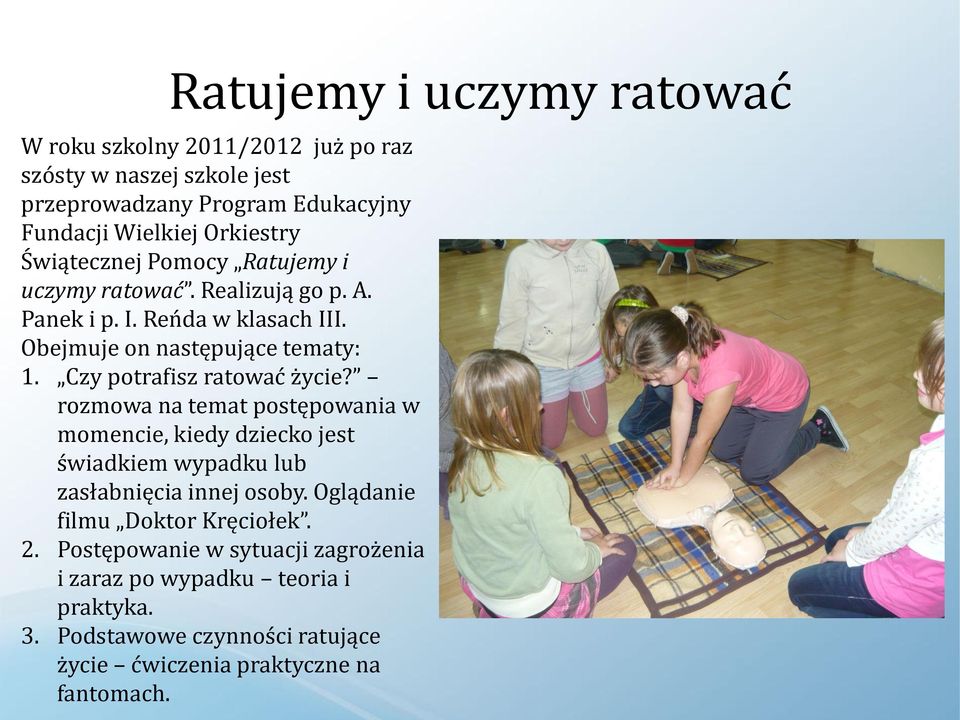 Ratujemy i uczymy ratować

W roku szkolny 2011/2012 już po raz szósty w naszej szkole jest przeprowadzany Program Edukacyjny Fundacji Wielkiej Orkiestry Świątecznej Pomocy „Ratujemy i uczymy ratować”. Realizują go p. A. Panek i p. I. Reńda w klasach III. Obejmuje on następujące tematy:

1. „Czy potrafisz ratować życie?” – rozmowa na temat postępowania w momencie, kiedy dziecko jest świadkiem wypadku lub zasłabnięcia innej osoby. Oglądanie filmu „Doktor Kręciołek”.
2. Postępowanie w sytuacji zagrożenia i zaraz po wypadku – teoria i praktyka.
3. Podstawowe czynności ratujące życie – ćwiczenia praktyczne na fantomach.